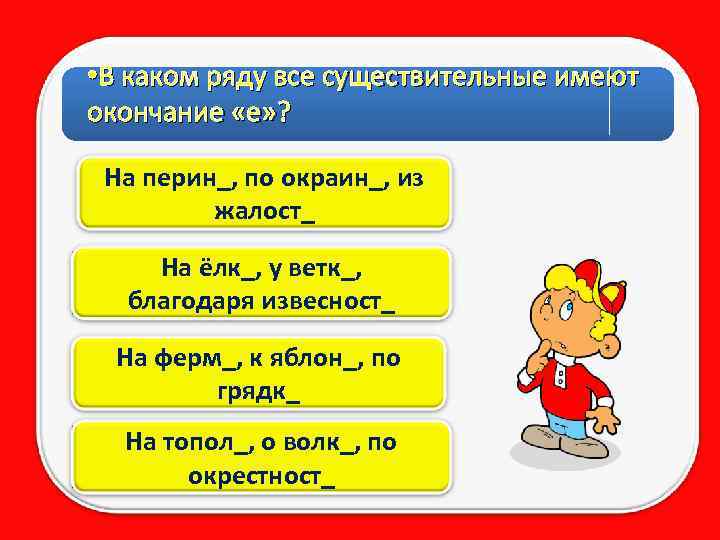 •В каком ряду все существительные имеют окончание «е»?

На перин_, по окраин_, из жалост_

На ёлк_, у ветк_, благодаря извесност_

На ферм_, к яблон_, по грядк_

На топол_, о волк_, по окрестност_